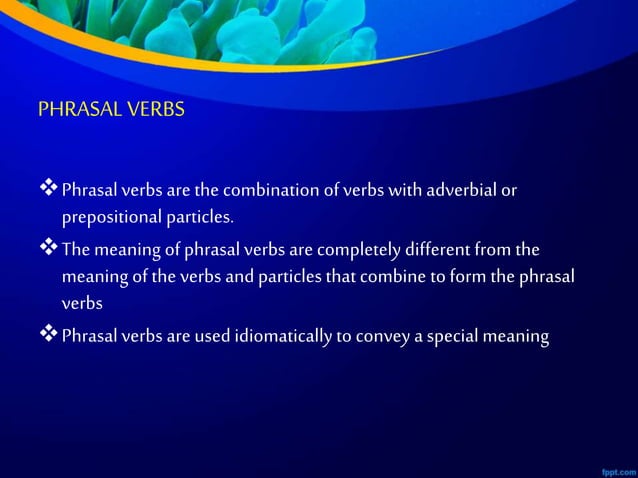 PHRASAL VERBS

❖ Phrasal verbs are the combination of verbs with adverbial or prepositional particles.

❖ The meaning of phrasal verbs are completely different from the meaning of the verbs and particles that combine to form the phrasal verbs

❖ Phrasal verbs are used idiomatically to convey a special meaning

fppt.com